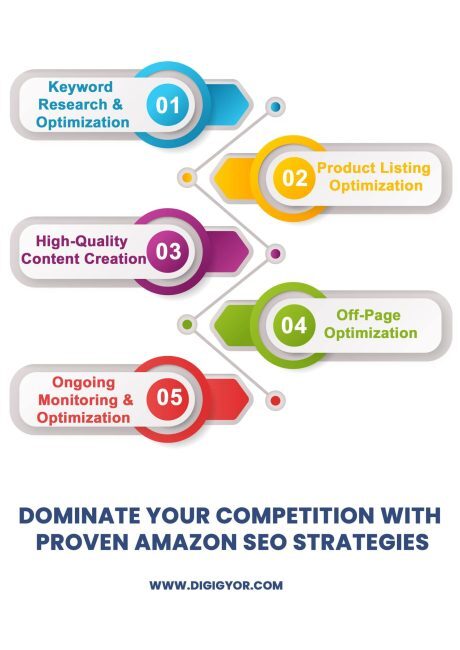 Keyword Research & Optimization 01

02 Product Listing Optimization

High-Quality Content Creation 03

04 Off-Page Optimization

Ongoing Monitoring & Optimization 05

DOMINATE YOUR COMPETITION WITH PROVEN AMAZON SEO STRATEGIES

WWW.DIGIGYOR.COM